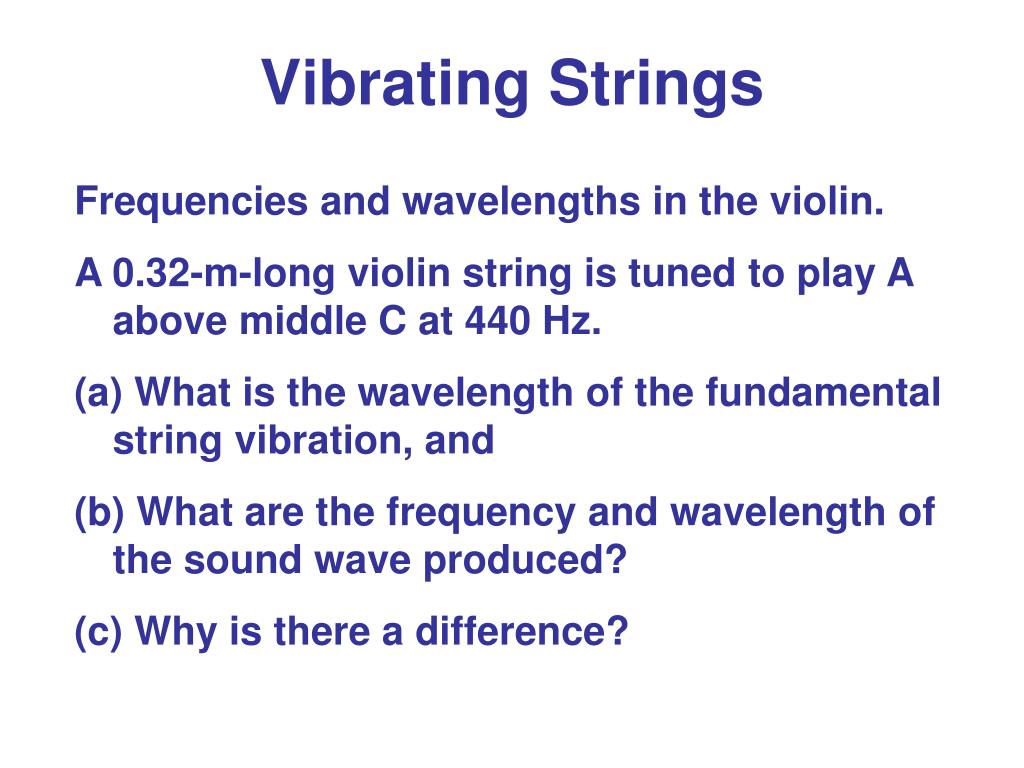 Vibrating Strings

Frequencies and wavelengths in the violin.

A 0.32-m-long violin string is tuned to play A above middle C at 440 Hz.

(a) What is the wavelength of the fundamental string vibration, and

(b) What are the frequency and wavelength of the sound wave produced?

(c) Why is there a difference?